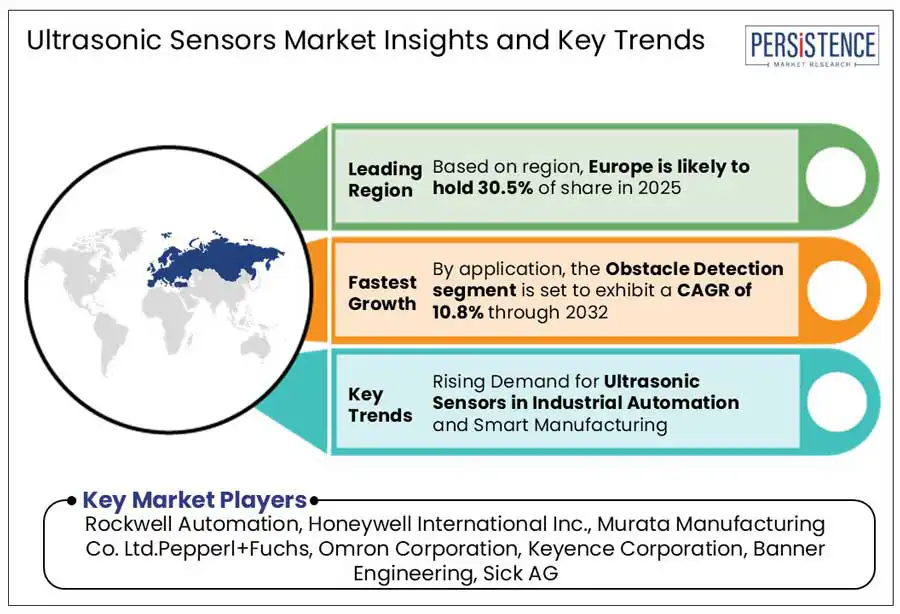 Ultrasonic Sensors Market Insights and Key Trends

PERSISTENCE
MARKET RESEARCH

Leading Region

Based on region, Europe is likely to hold 30.5% of share in 2025

Fastest Growth

By application, the Obstacle Detection segment is set to exhibit a CAGR of 10.8% through 2032

Key Trends

Rising Demand for Ultrasonic Sensors in Industrial Automation and Smart Manufacturing

Key Market Players

Rockwell Automation, Honeywell International Inc., Murata Manufacturing Co. Ltd.Pepperl+Fuchs, Omron Corporation, Keyence Corporation, Banner Engineering, Sick AG